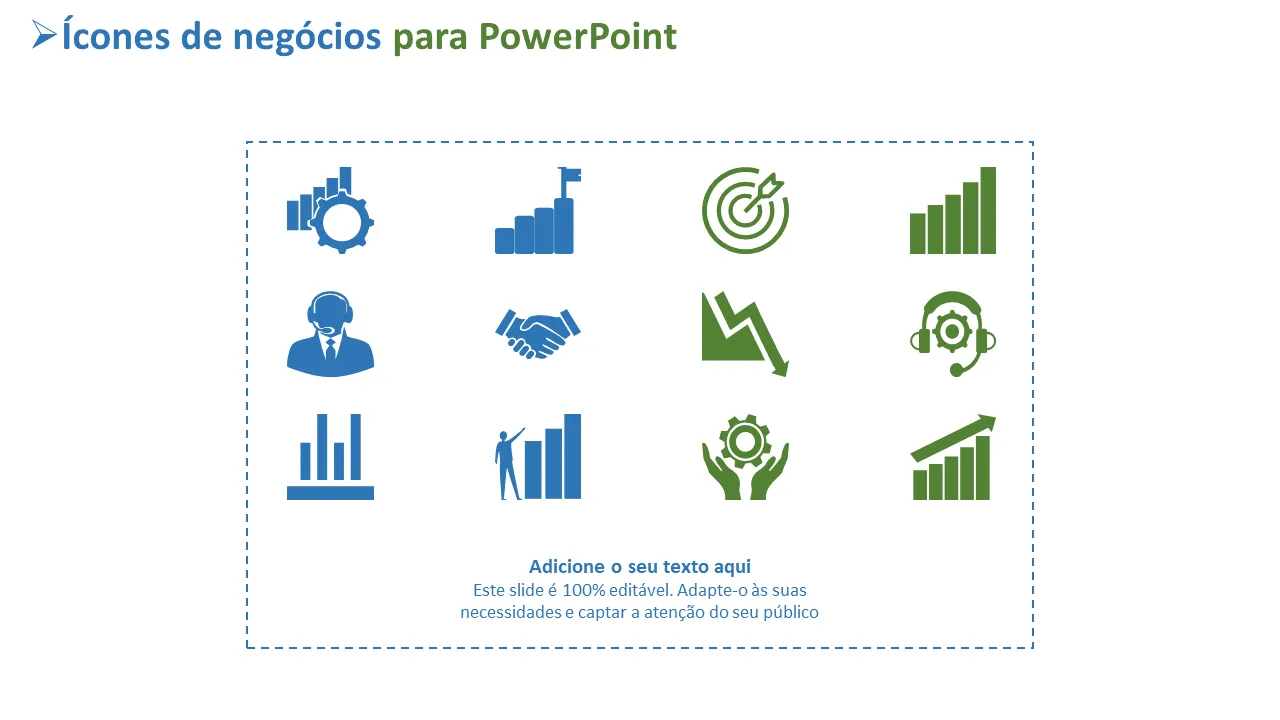 Ícones de negócios para PowerPoint

Adicione o seu texto aqui
Este slide é 100% editável. Adapte-o às suas necessidades e captar a atenção do seu público